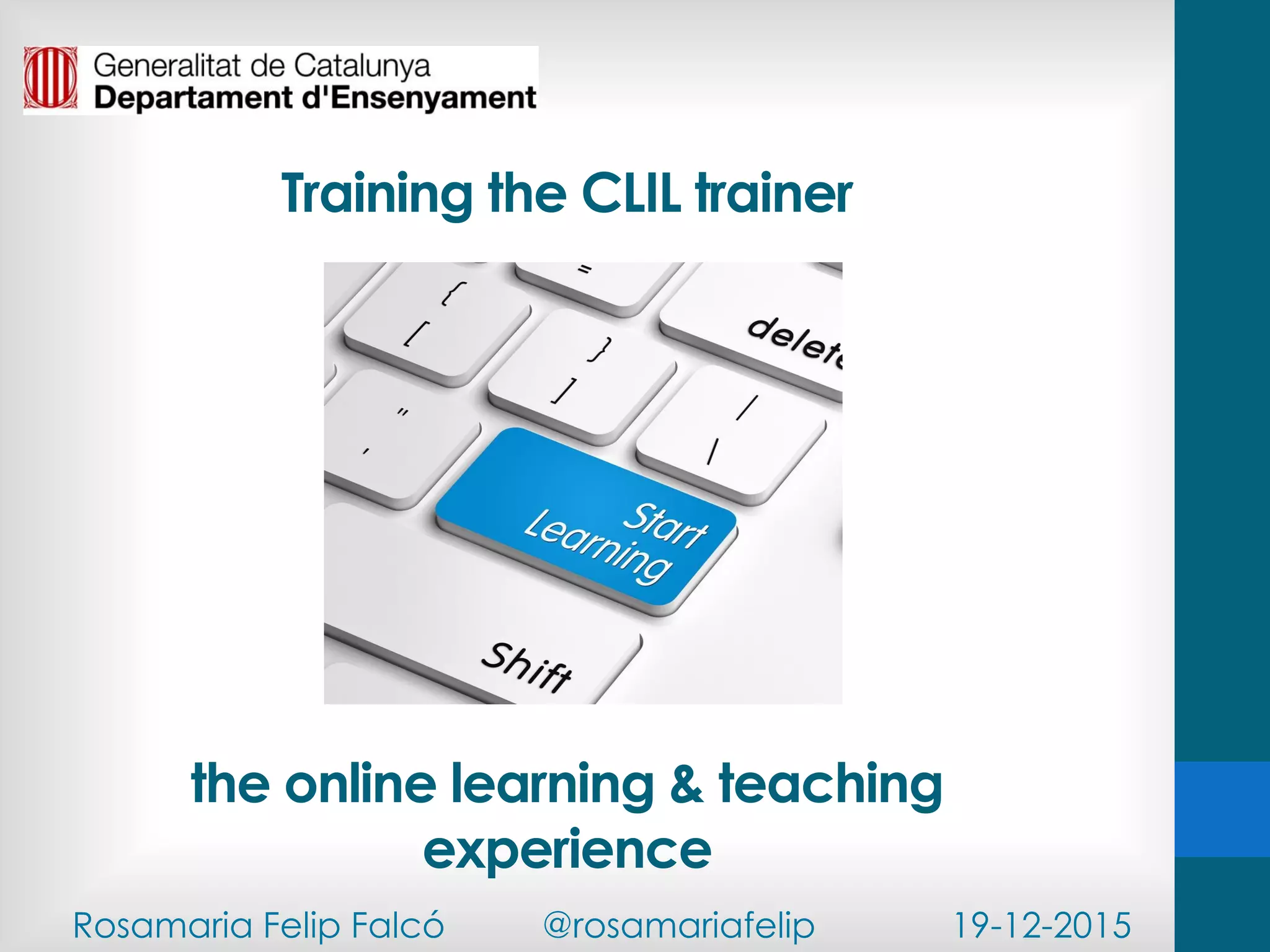 Generalitat de Catalunya
Departament d'Ensenyament

Training the CLIL trainer

{ [ = } ] delete " ' / \ Start Learning Shift

the online learning & teaching experience

Rosamaria Felip Falcó @rosamariafelip 19-12-2015